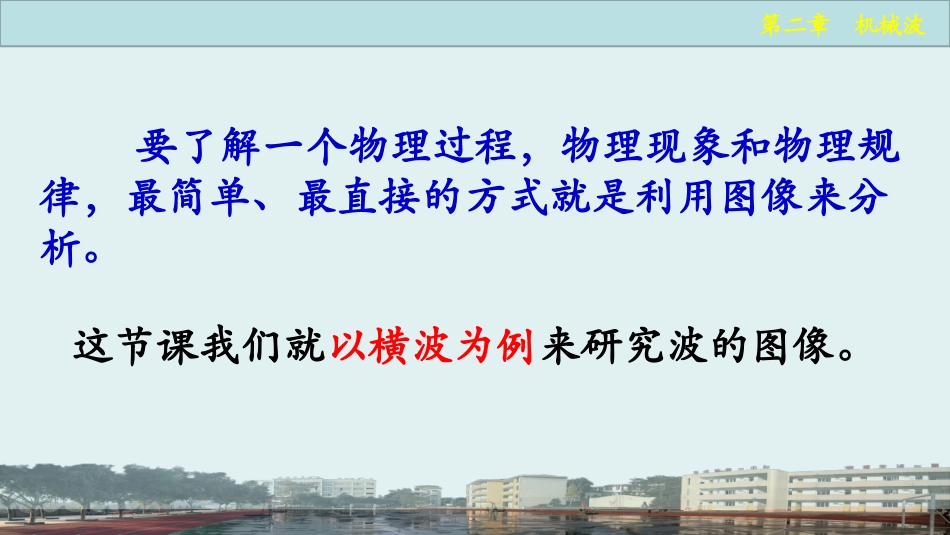 第二章　机械波

要了解一个物理过程，物理现象和物理规律，最简单、最直接的方式就是利用图像来分析。

这节课我们就以横波为例来研究波的图像。